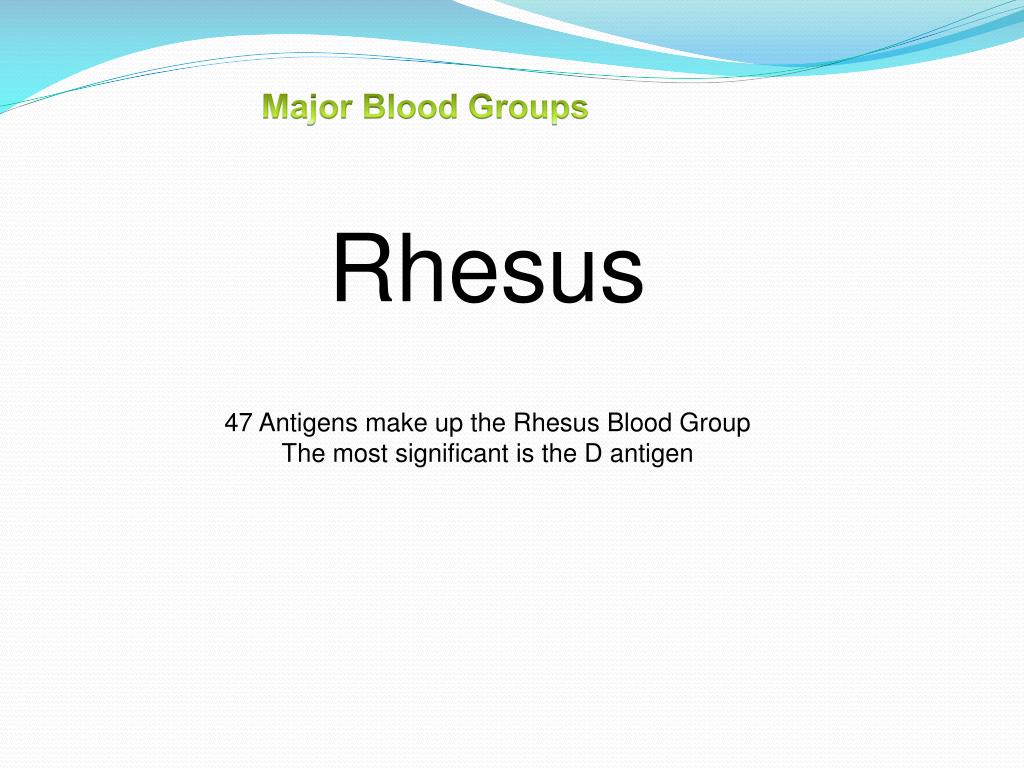 Major Blood Groups

Rhesus

47 Antigens make up the Rhesus Blood Group
The most significant is the D antigen